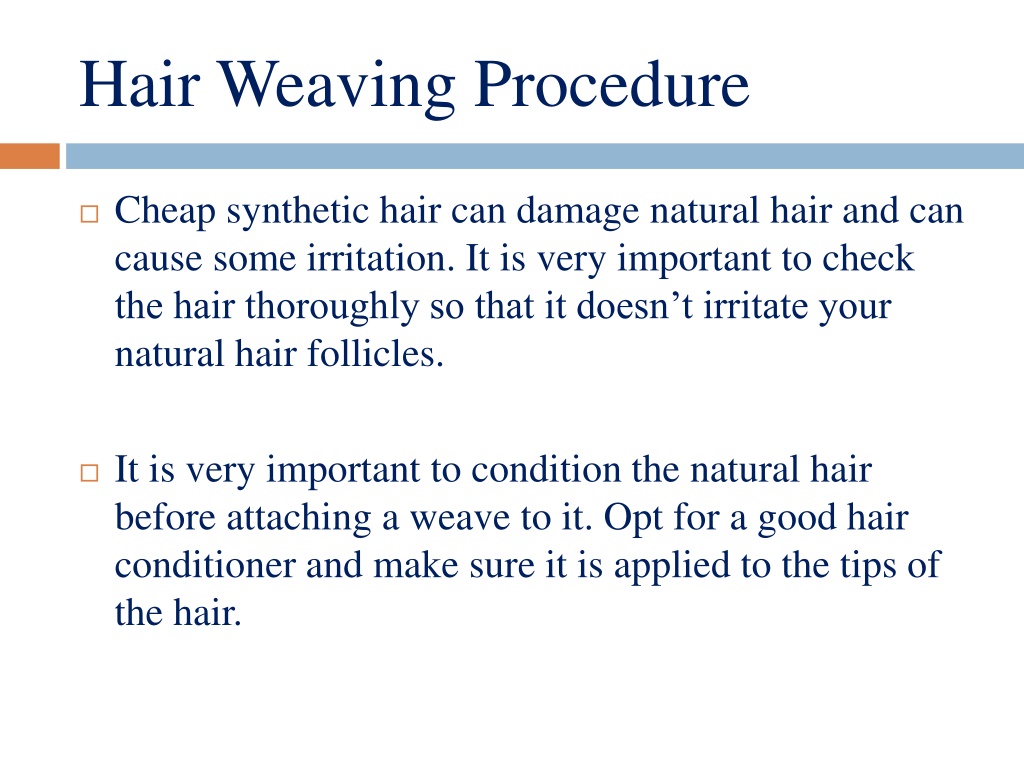 Hair Weaving Procedure

Cheap synthetic hair can damage natural hair and can cause some irritation. It is very important to check the hair thoroughly so that it doesn’t irritate your natural hair follicles.

It is very important to condition the natural hair before attaching a weave to it. Opt for a good hair conditioner and make sure it is applied to the tips of the hair.